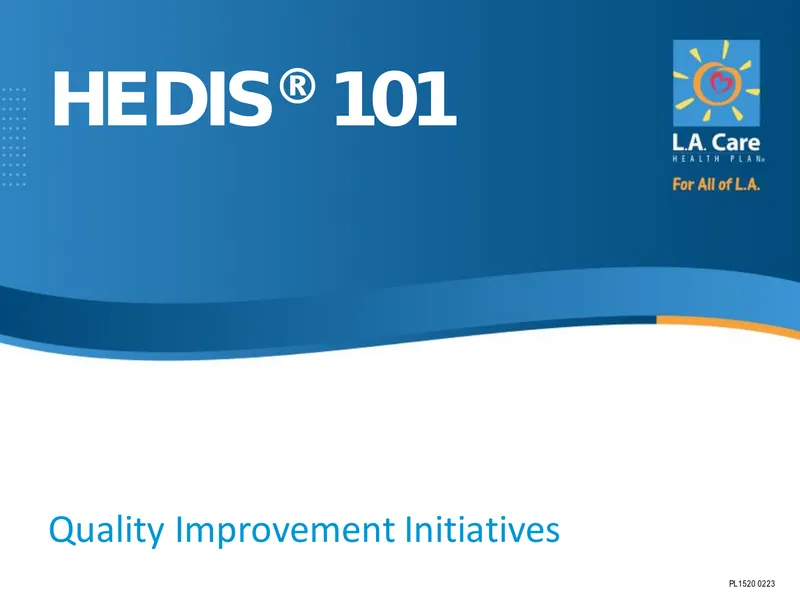 HEDIS® 101

L.A. Care
HEALTH PLAN®
For All of L.A.

Quality Improvement Initiatives

PL1520 0223